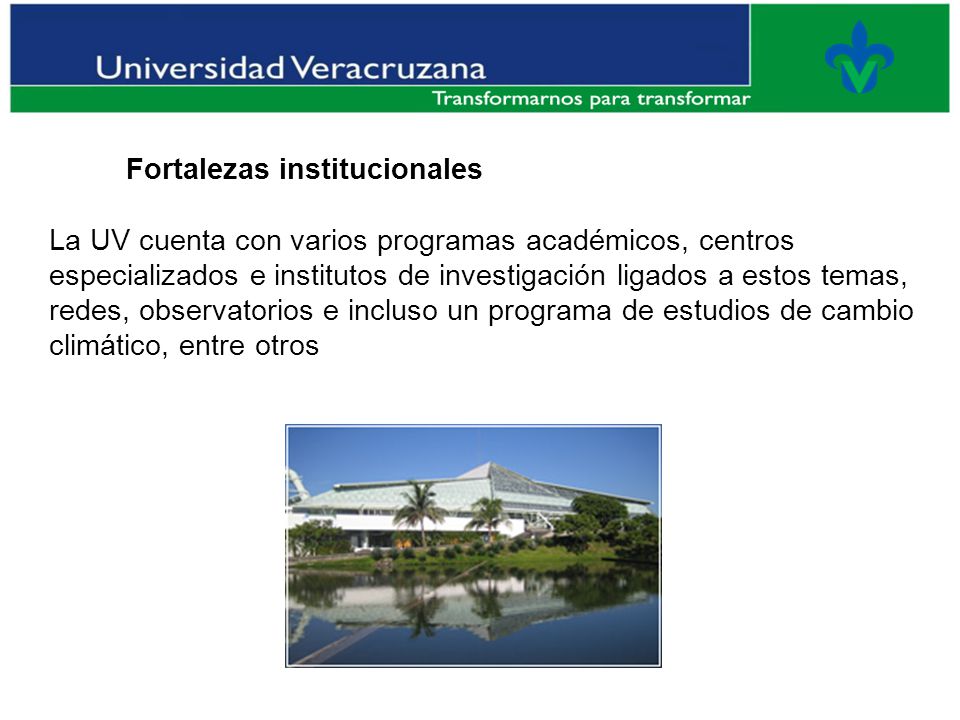 Universidad Veracruzana

Transformarnos para transformar

Fortalezas institucionales

La UV cuenta con varios programas académicos, centros especializados e institutos de investigación ligados a estos temas, redes, observatorios e incluso un programa de estudios de cambio climático, entre otros